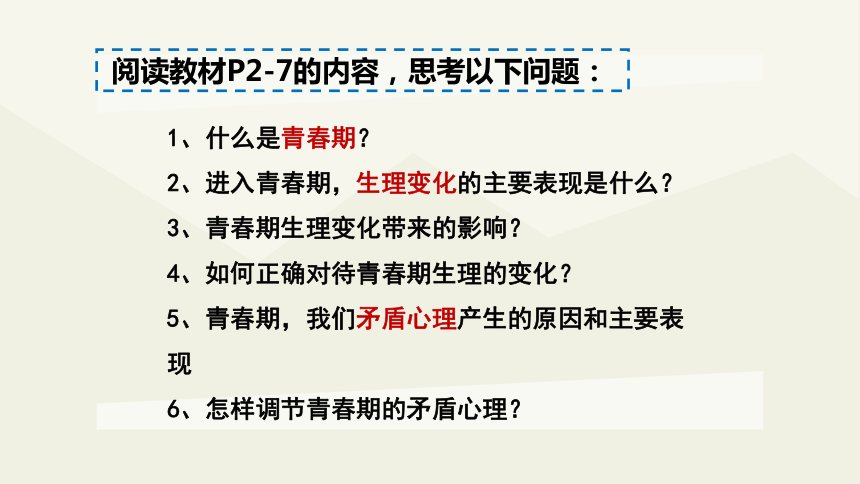 阅读教材P2-7的内容，思考以下问题：

1、什么是青春期？

2、进入青春期，生理变化的主要表现是什么？

3、青春期生理变化带来的影响？

4、如何正确对待青春期生理的变化？

5、青春期，我们矛盾心理产生的原因和主要表现

6、怎样调节青春期的矛盾心理？